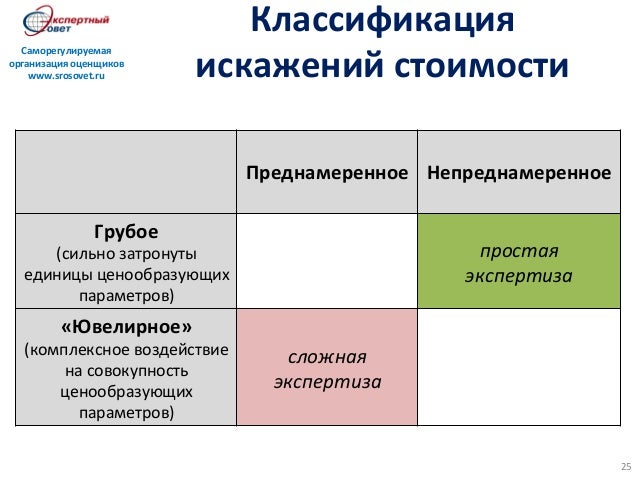 Экспертный Совет

Саморегулируемая организация оценщиков www.srosovet.ru

Классификация искажений стоимости

| | Преднамеренное | Непреднамеренное |
|---|---|---|
| Грубое (сильно затронуты единицы ценообразующих параметров) | | простая экспертиза |
| «Ювелирное» (комплексное воздействие на совокупность ценообразующих параметров) | сложная экспертиза | |

25